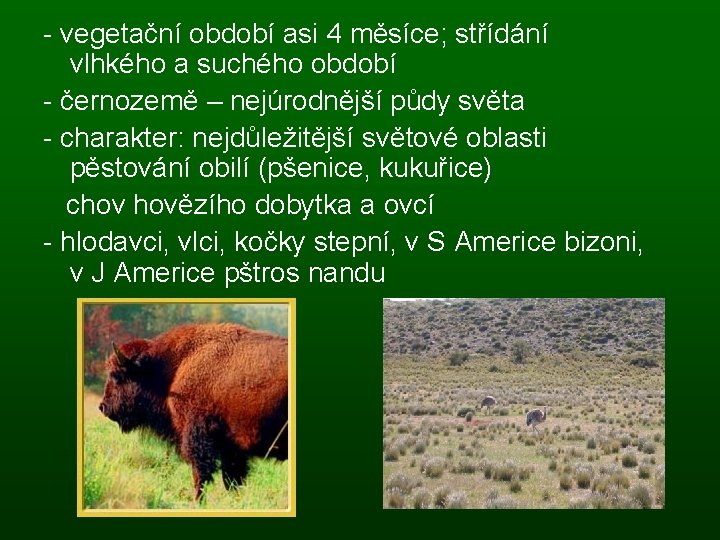 - vegetační období asi 4 měsíce; střídání vlhkého a suchého období

- černozemě – nejúrodnější půdy světa

- charakter: nejdůležitější světové oblasti pěstování obilí (pšenice, kukuřice)

chov hovězího dobytka a ovcí

- hlodavci, vlci, kočky stepní, v S Americe bizoni, v J Americe pštros nandu